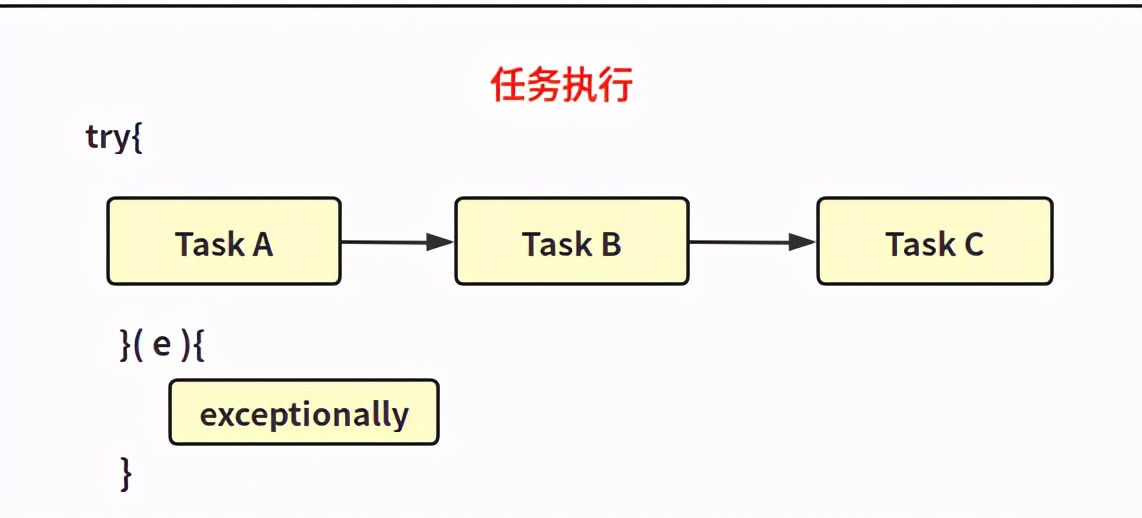 任务执行

try{

Task A

Task B

Task C

}( e ){

exceptionally

}